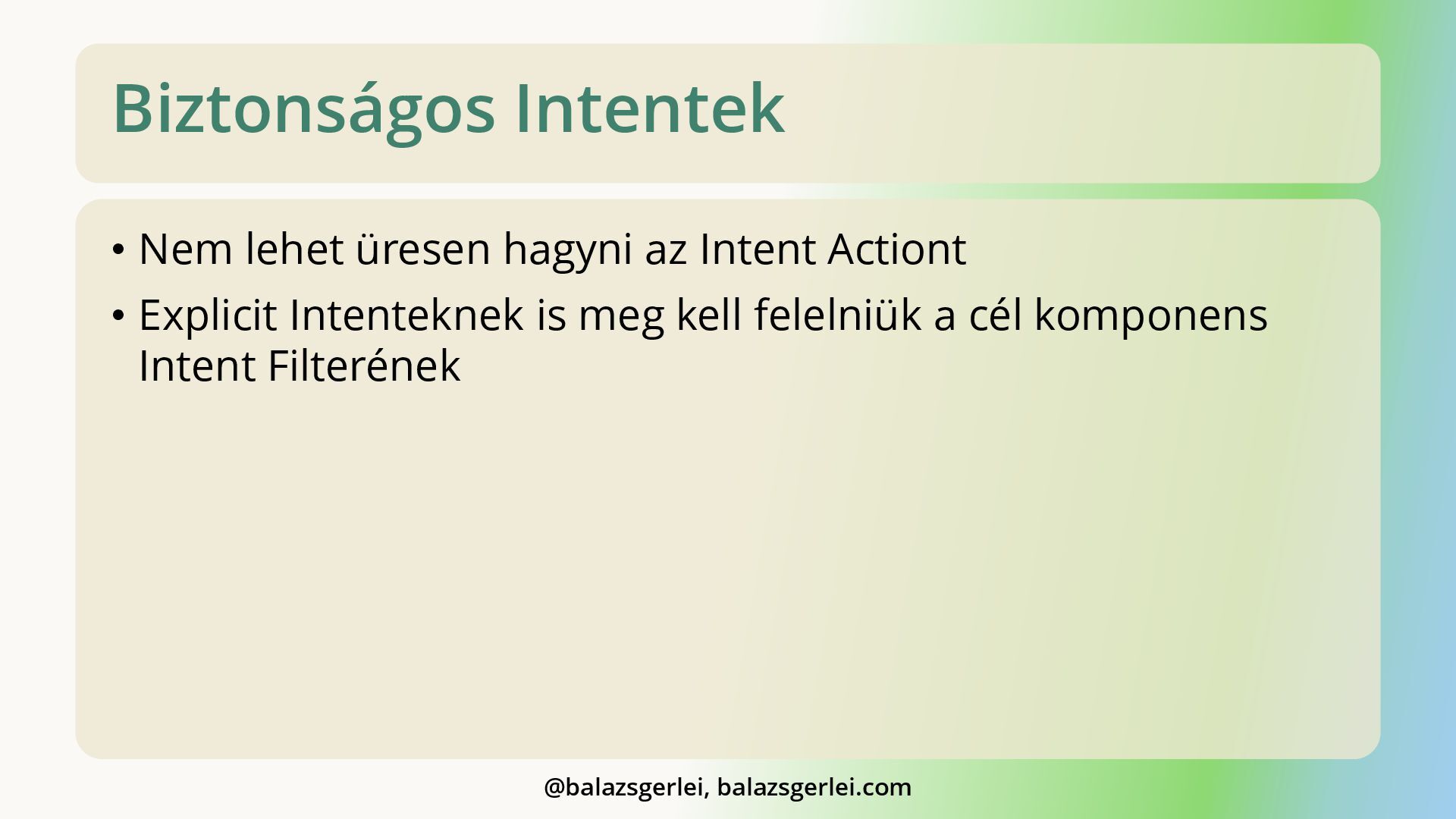 Biztonságos Intentek

• Nem lehet üresen hagyni az Intent Actiont
• Explicit Intenteknek is meg kell felelniük a cél komponens Intent Filterének

@balazsgerlei, balazsgerlei.com